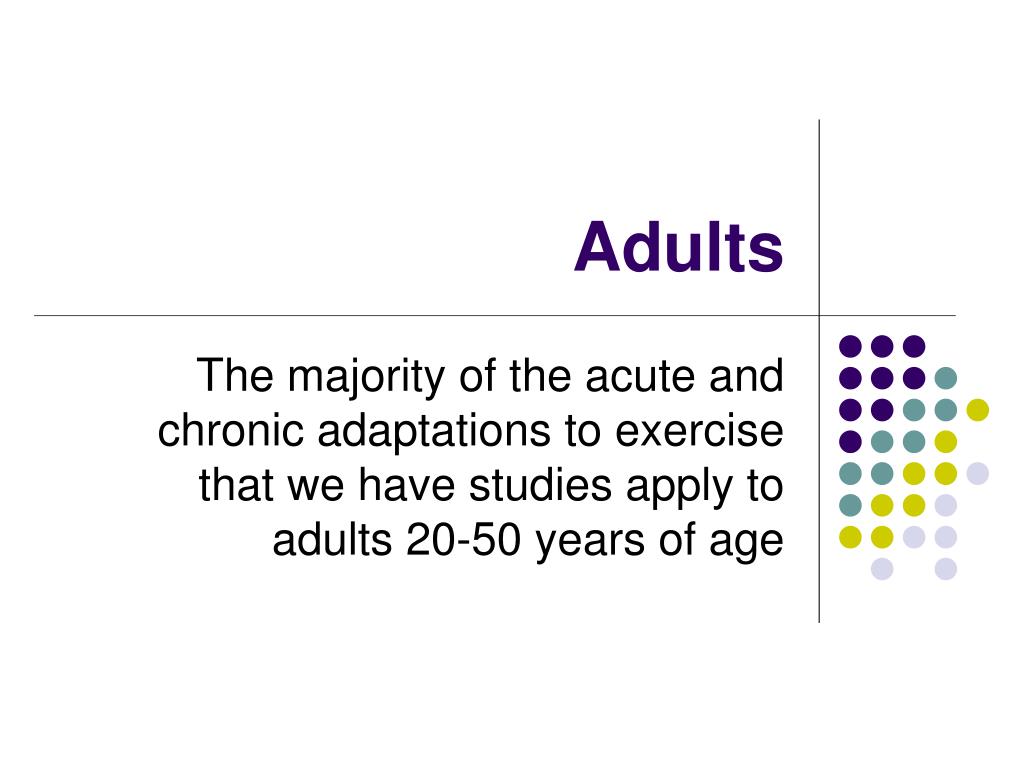 Adults

The majority of the acute and chronic adaptations to exercise that we have studies apply to adults 20-50 years of age